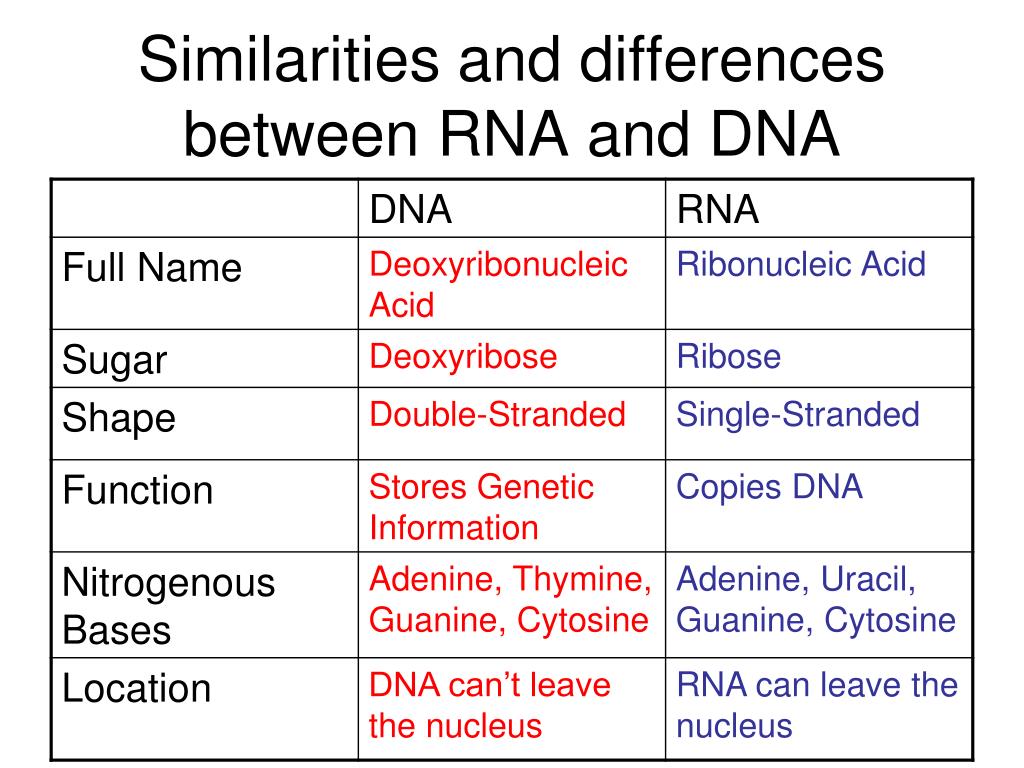 Similarities and differences between RNA and DNA

| | DNA | RNA |
|---|---|---|
| Full Name | Deoxyribonucleic Acid | Ribonucleic Acid |
| Sugar | Deoxyribose | Ribose |
| Shape | Double-Stranded | Single-Stranded |
| Function | Stores Genetic Information | Copies DNA |
| Nitrogenous Bases | Adenine, Thymine, Guanine, Cytosine | Adenine, Uracil, Guanine, Cytosine |
| Location | DNA can't leave the nucleus | RNA can leave the nucleus |